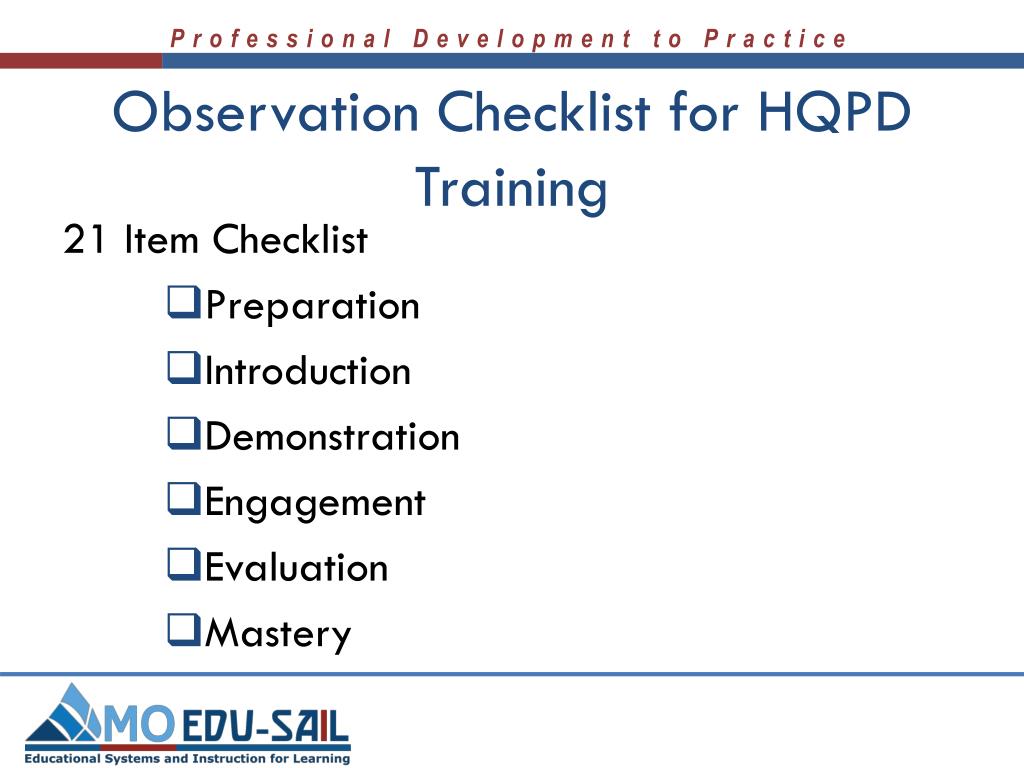 Professional Development to Practice

Observation Checklist for HQPD Training

21 Item Checklist

❑Preparation

❑Introduction

❑Demonstration

❑Engagement

❑Evaluation

❑Mastery

MO EDU-SAIL
Educational Systems and Instruction for Learning